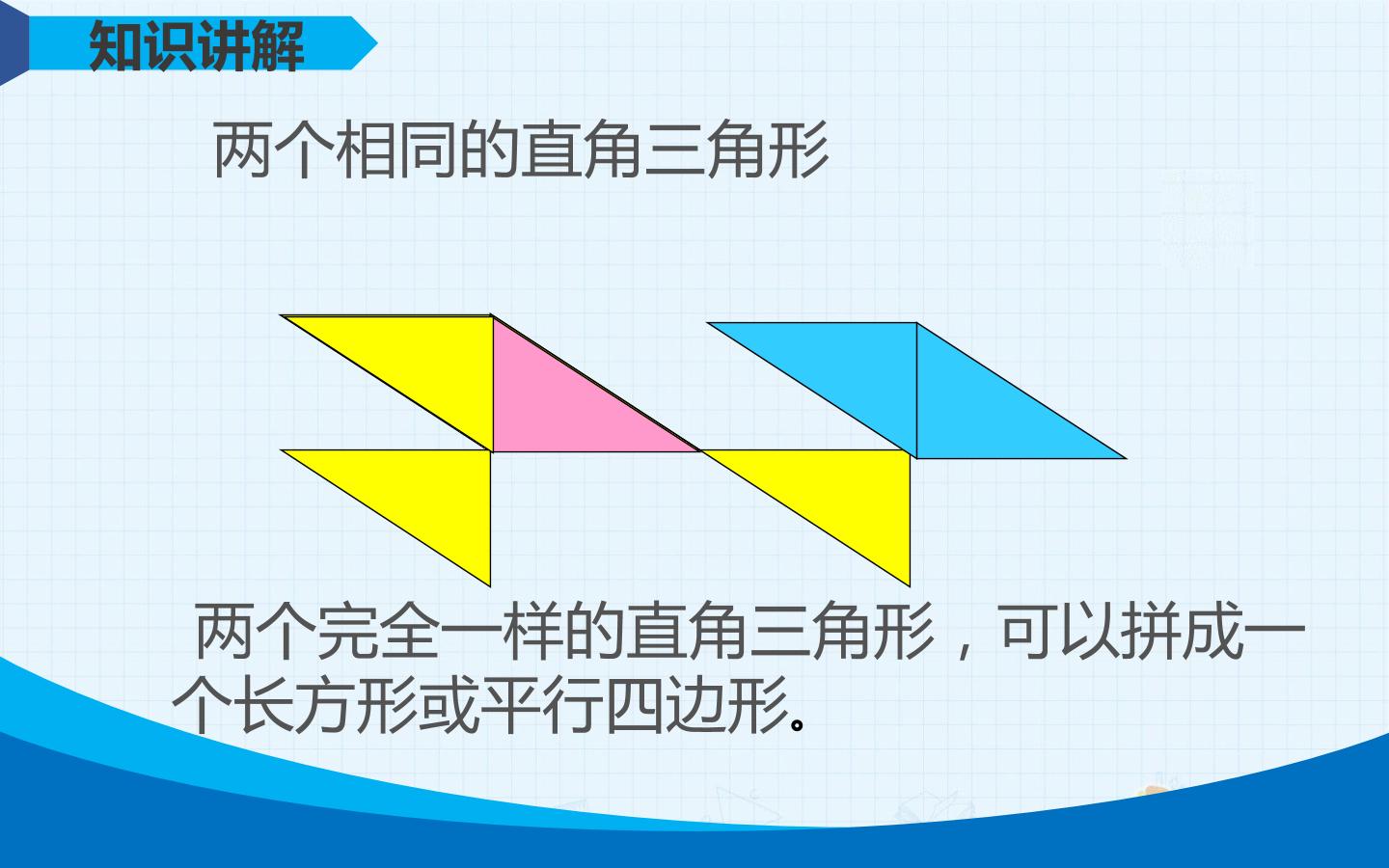 知识讲解

两个相同的直角三角形

两个完全一样的直角三角形，可以拼成一个长方形或平行四边形。